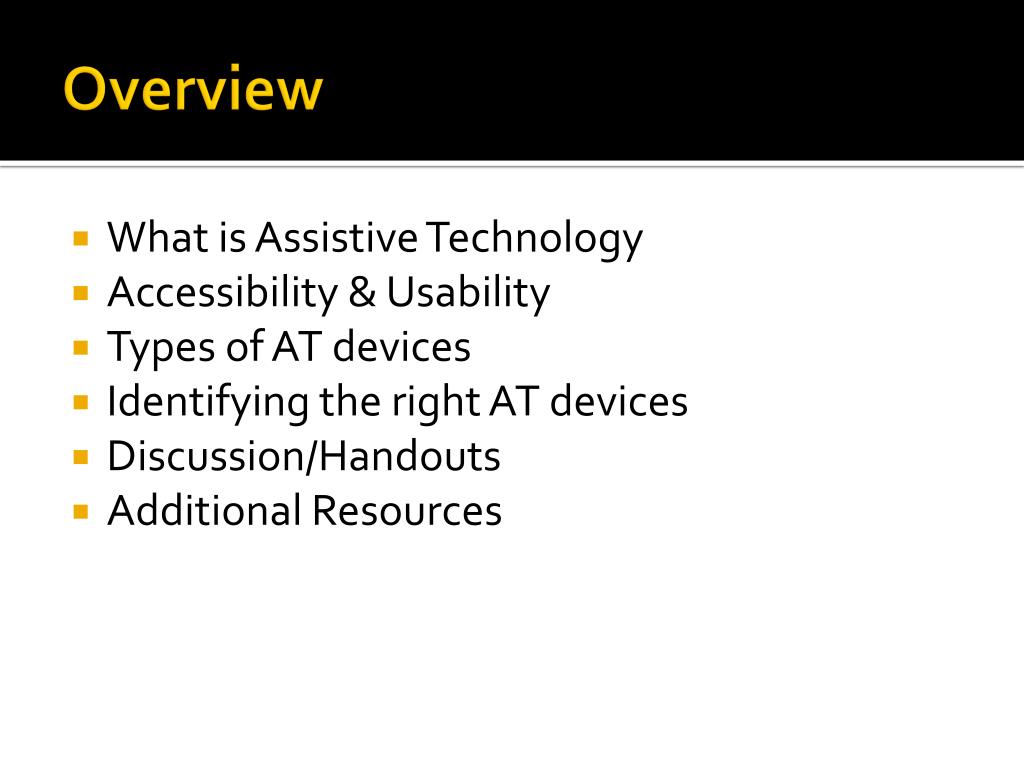 Overview

- What is Assistive Technology
- Accessibility & Usability
- Types of AT devices
- Identifying the right AT devices
- Discussion/Handouts
- Additional Resources